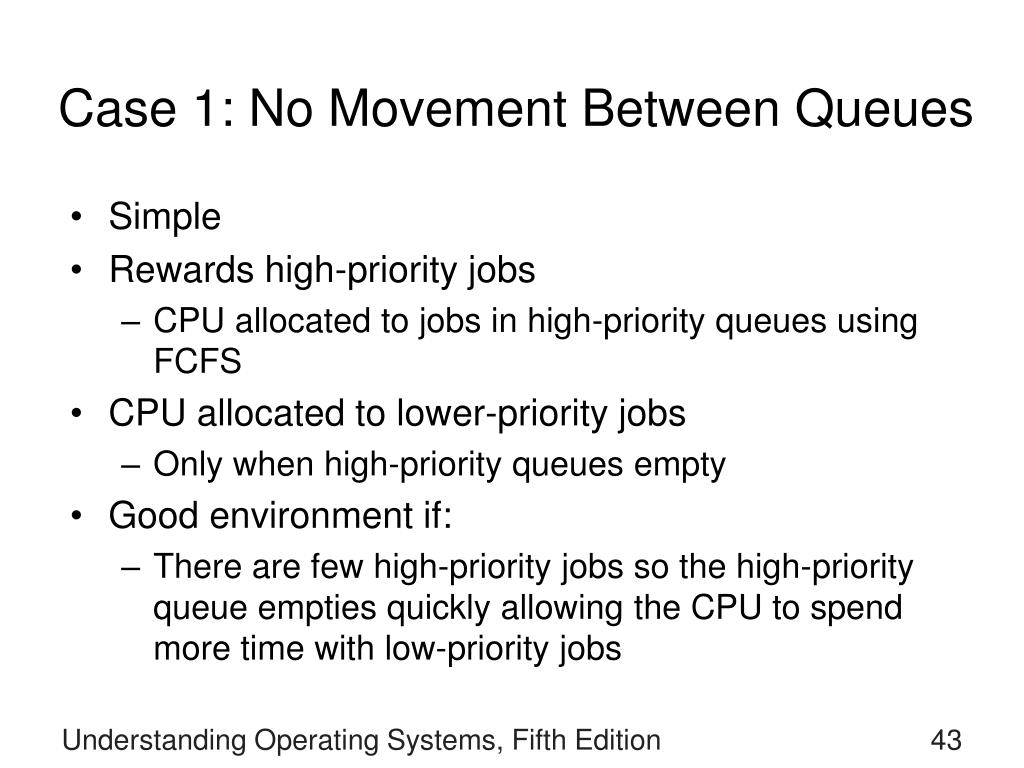 Case 1: No Movement Between Queues

• Simple
• Rewards high-priority jobs
– CPU allocated to jobs in high-priority queues using FCFS
• CPU allocated to lower-priority jobs
– Only when high-priority queues empty
• Good environment if:
– There are few high-priority jobs so the high-priority queue empties quickly allowing the CPU to spend more time with low-priority jobs

Understanding Operating Systems, Fifth Edition

43